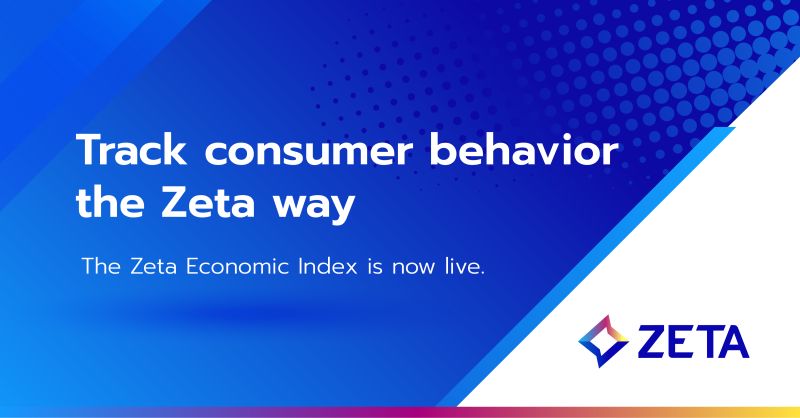 Track consumer behavior the Zeta way

The Zeta Economic Index is now live.

ZETA